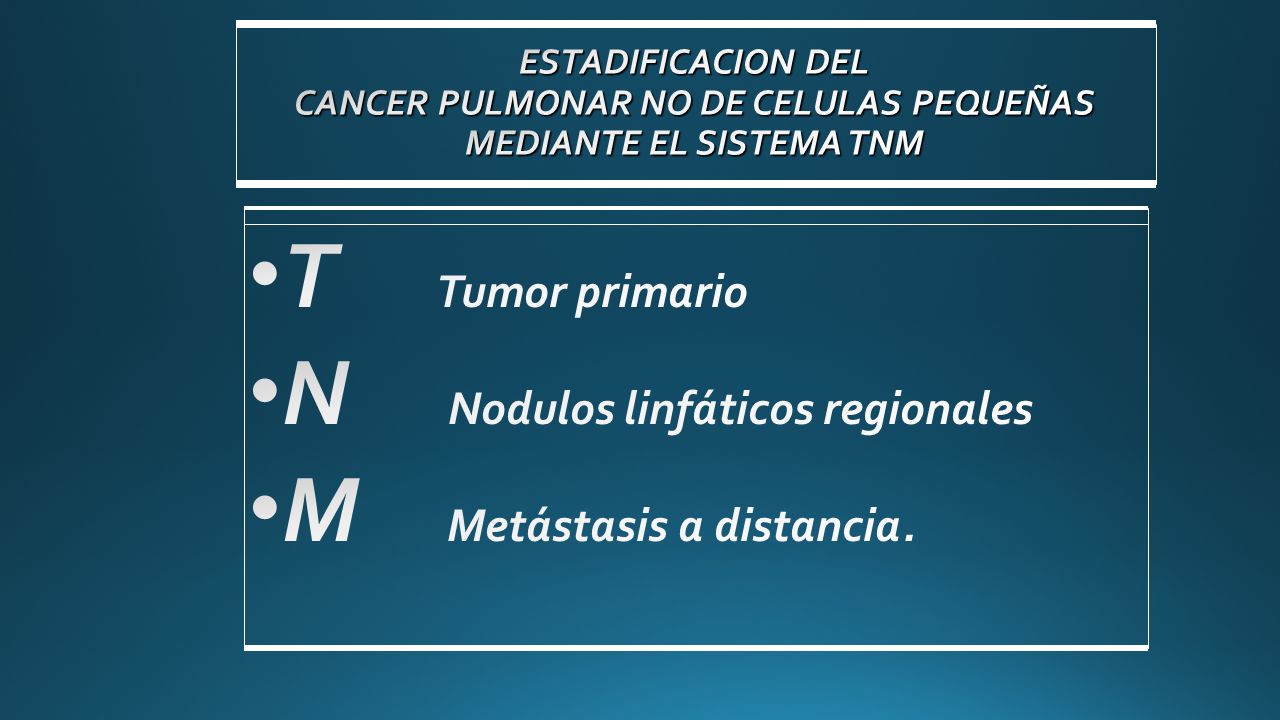 ESTADIFICACION DEL
CANCER PULMONAR NO DE CELULAS PEQUEÑAS
MEDIANTE EL SISTEMA TNM

• T Tumor primario
• N Nodulos linfáticos regionales
• M Metástasis a distancia.